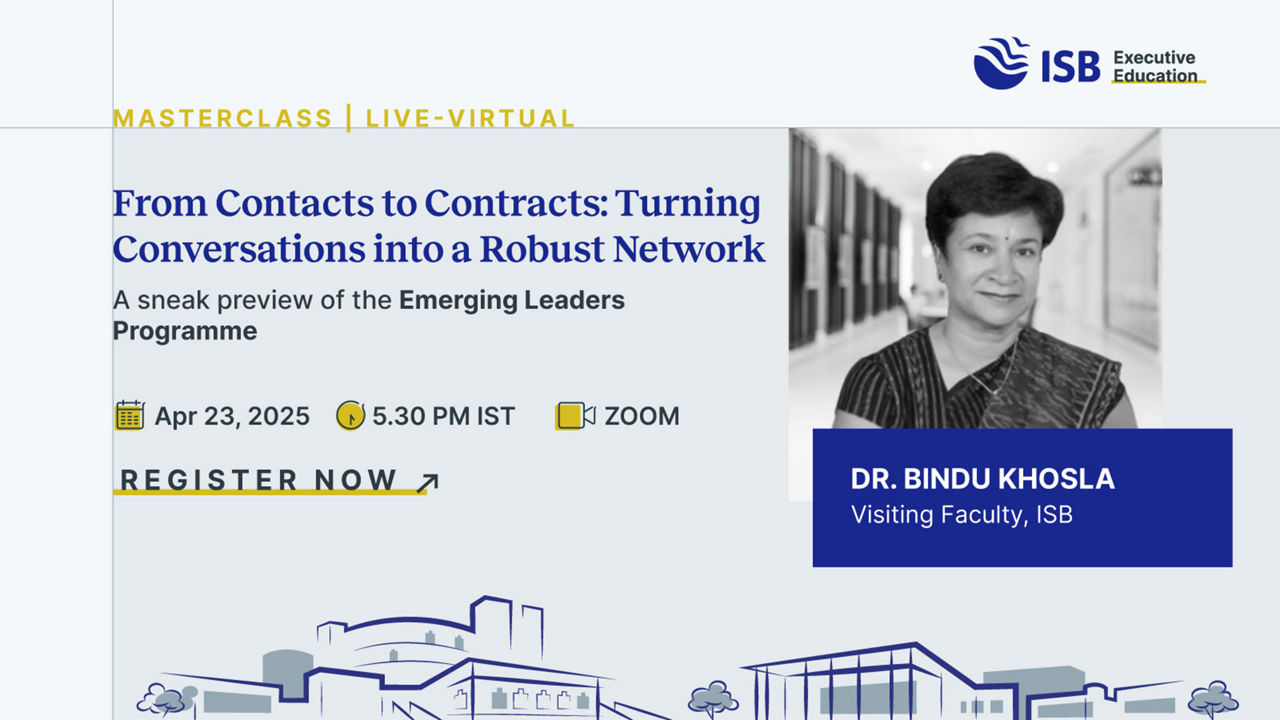 ISB Executive Education

MASTERCLASS | LIVE-VIRTUAL

From Contacts to Contracts: Turning Conversations into a Robust Network

A sneak preview of the Emerging Leaders Programme

Apr 23, 2025 5.30 PM IST ZOOM

REGISTER NOW

DR. BINDU KHOSLA
Visiting Faculty, ISB